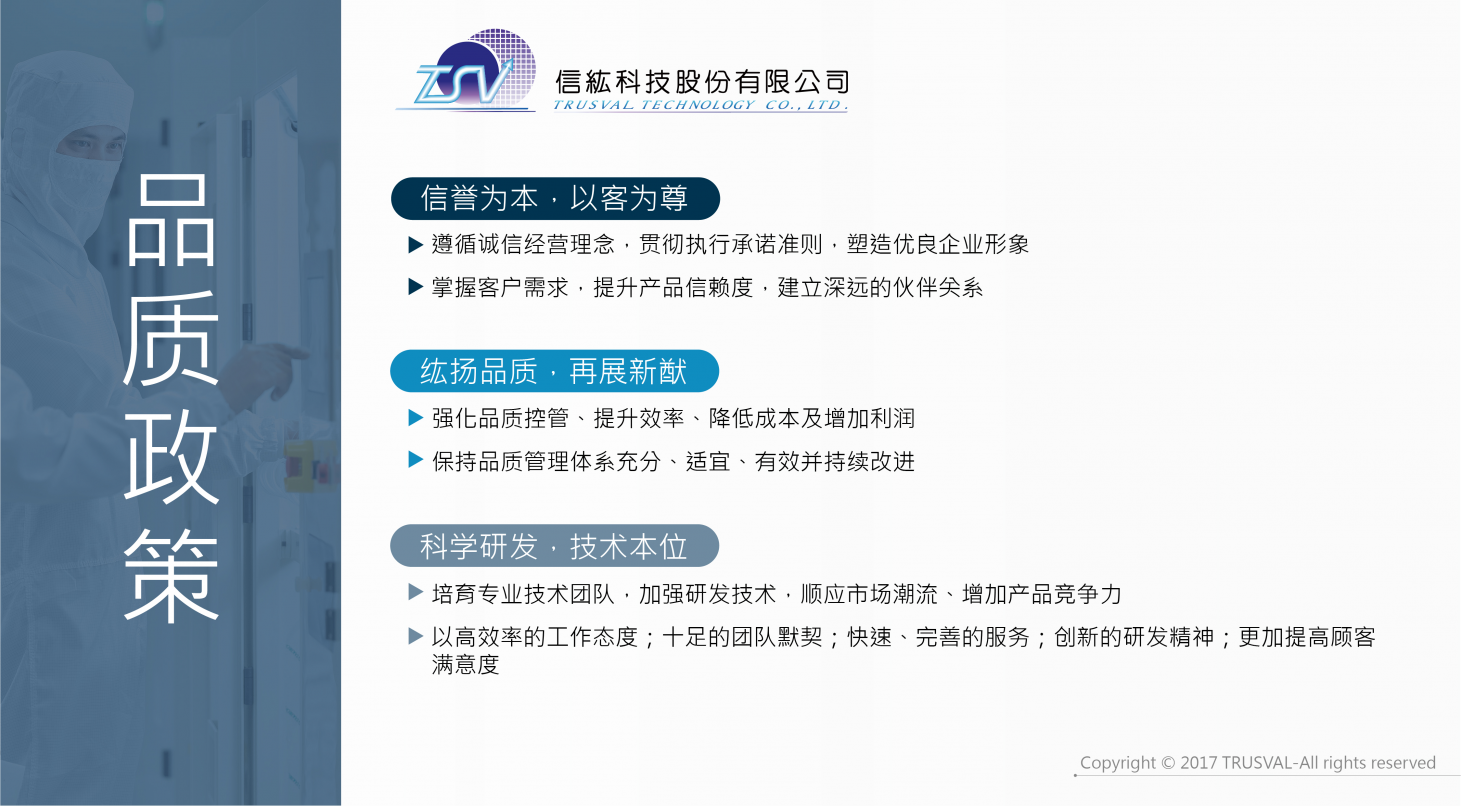 品质政策

TSV 信紘科技股份有限公司
TRUSVAL TECHNOLOGY CO., LTD.

信誉为本，以客为尊

▶ 遵循诚信经营理念，贯彻执行承诺准则，塑造优良企业形象

▶ 掌握客户需求，提升产品信赖度，建立深远的伙伴关系

纮扬品质，再展新猷

▶ 强化品质控管、提升效率、降低成本及增加利润

▶ 保持品质管理体系充分、适宜、有效并持续改进

科学研发，技术本位

▶ 培育专业技术团队，加强研发技术，顺应市场潮流、增加产品竞争力

▶ 以高效率的工作态度；十足的团队默契；快速、完善的服务；创新的研发精神；更加提高顾客满意度

Copyright © 2017 TRUSVAL-All rights reserved